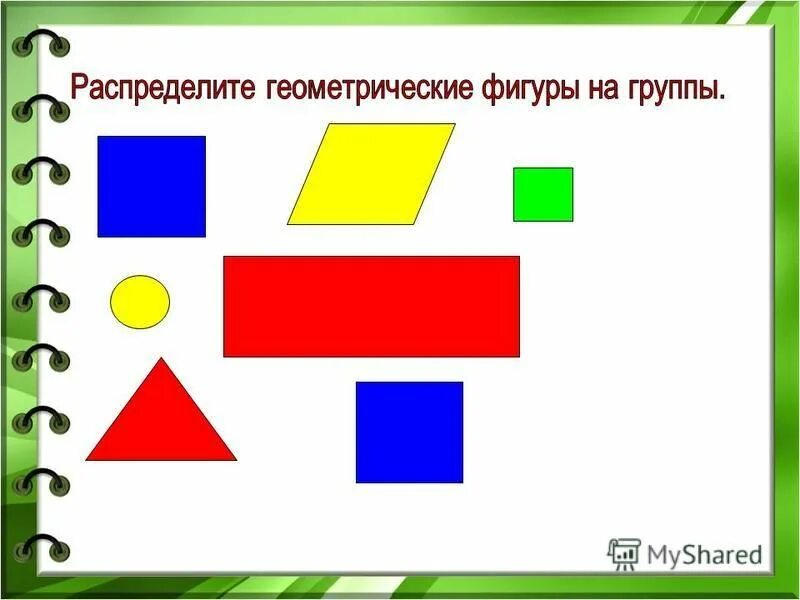 Распределите геометрические фигуры на группы.

MyShared